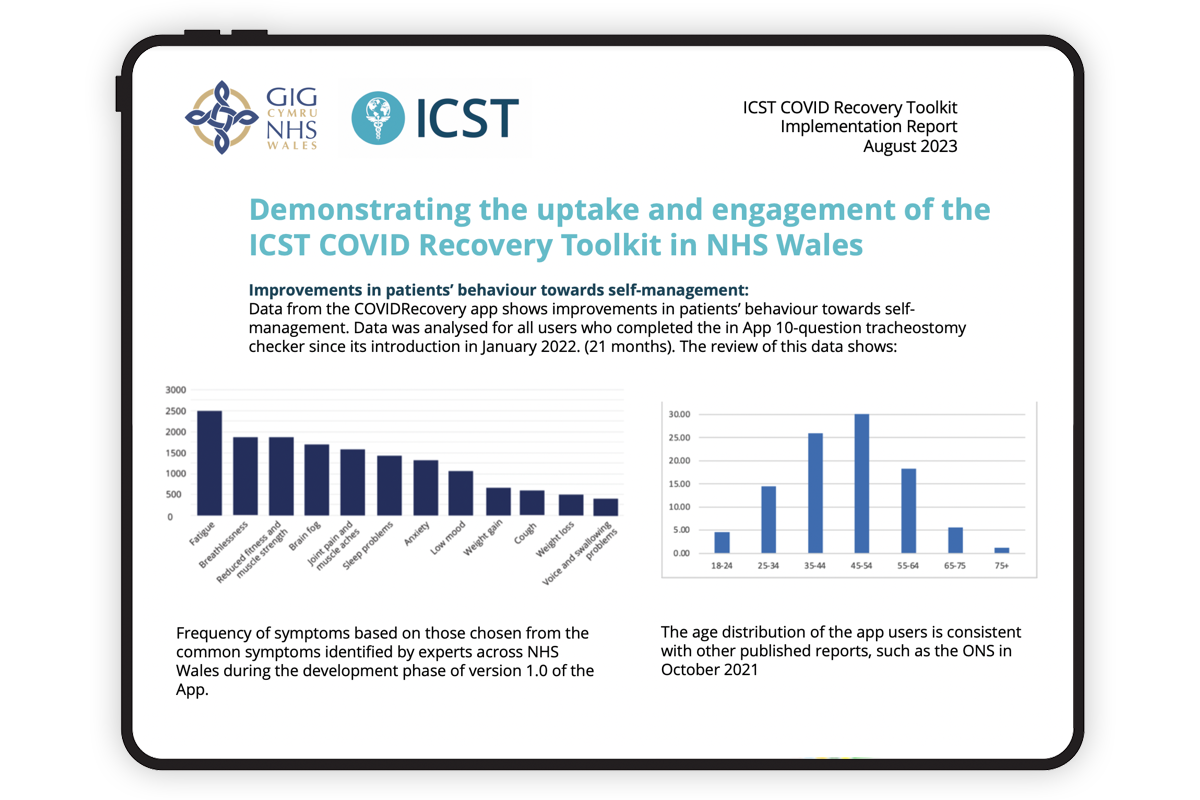 GIG CYMRU NHS WALES

ICST

ICST COVID Recovery Toolkit
Implementation Report
August 2023

Demonstrating the uptake and engagement of the ICST COVID Recovery Toolkit in NHS Wales

Improvements in patients' behaviour towards self-management:
Data from the COVIDRecovery app shows improvements in patients' behaviour towards self-management. Data was analysed for all users who completed the in App 10-question tracheostomy checker since its introduction in January 2022. (21 months). The review of this data shows:

3000
2500
2000
1500
1000
500
0
Fatigue
Breathlessness
Reduced fitness and muscle strength
Brain fog
Joint pain and muscle aches
Sleep problems
Anxiety
Low mood
Weight gain
Cough
Weight loss
Voice and swallowing problems

30.00
25.00
20.00
15.00
10.00
5.00
0.00
18-24
25-34
35-44
45-54
55-64
65-75
75+

Frequency of symptoms based on those chosen from the common symptoms identified by experts across NHS Wales during the development phase of version 1.0 of the App.

The age distribution of the app users is consistent with other published reports, such as the ONS in October 2021